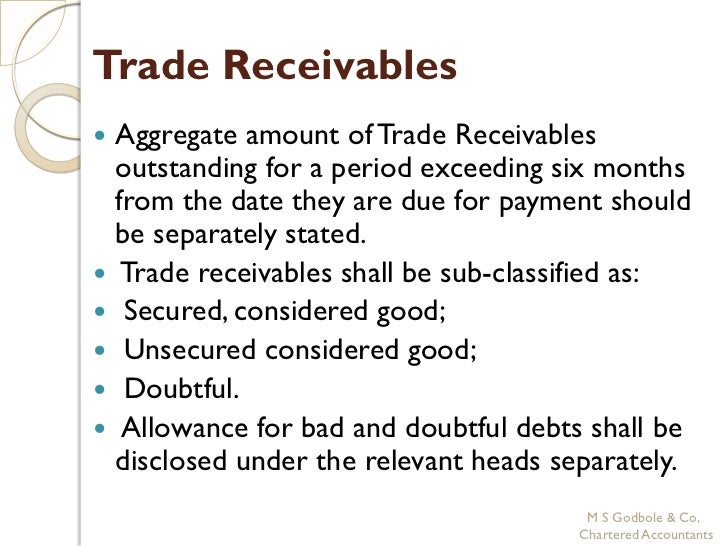 Trade Receivables

- Aggregate amount of Trade Receivables outstanding for a period exceeding six months from the date they are due for payment should be separately stated.
- Trade receivables shall be sub-classified as:
- Secured, considered good;
- Unsecured considered good;
- Doubtful.
- Allowance for bad and doubtful debts shall be disclosed under the relevant heads separately.

M S Godbole & Co,
Chartered Accountants